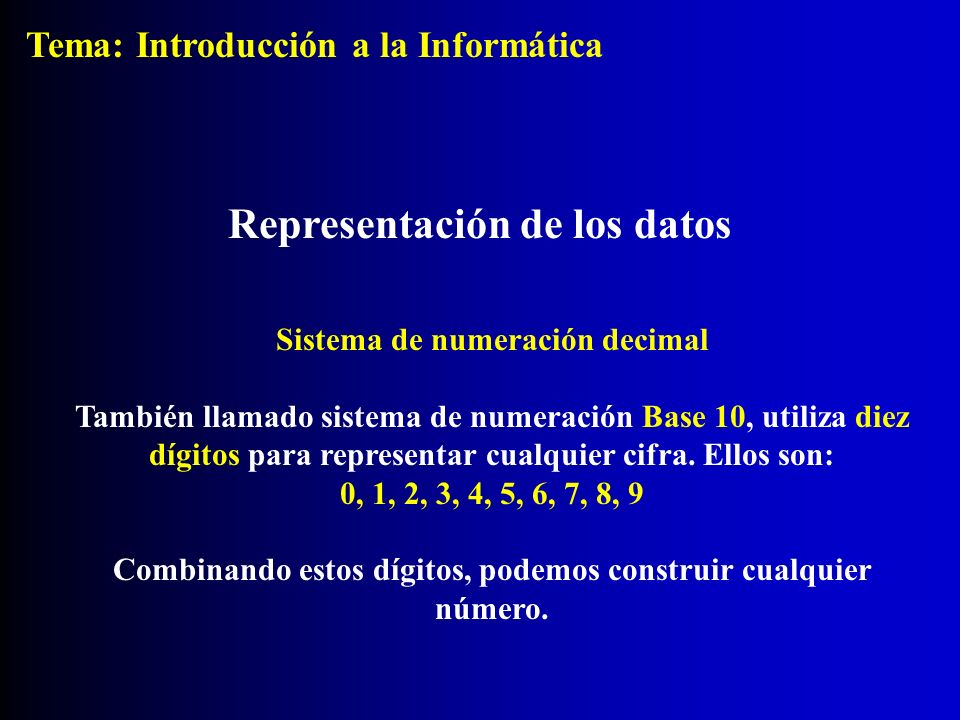 Tema: Introducción a la Informática

Representación de los datos

Sistema de numeración decimal

También llamado sistema de numeración Base 10, utiliza diez dígitos para representar cualquier cifra. Ellos son:
0, 1, 2, 3, 4, 5, 6, 7, 8, 9

Combinando estos dígitos, podemos construir cualquier número.